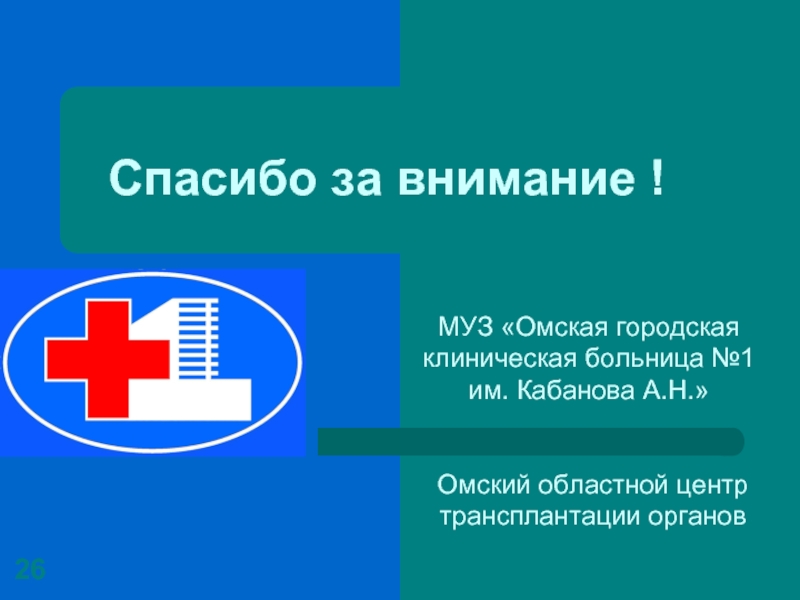 Спасибо за внимание !

МУЗ «Омская городская клиническая больница №1 им. Кабанова А.Н.»

Омский областной центр трансплантации органов

26